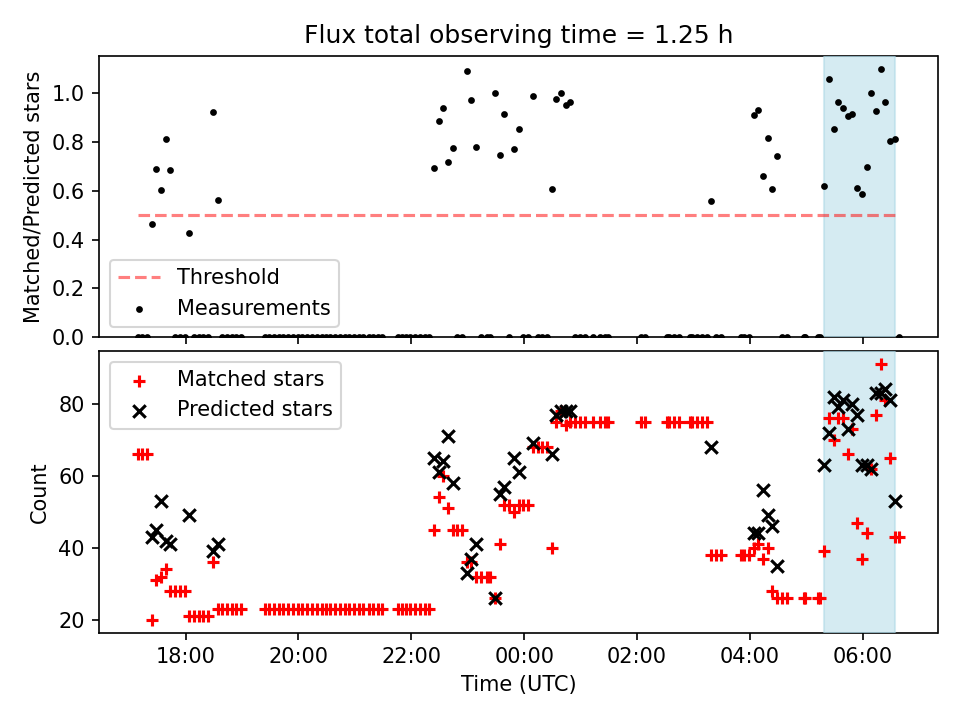 Flux total observing time = 1.25 h

Matched/Predicted stars

1.0
0.8
0.6
0.4
0.2
0.0

Threshold
Measurements

Matched stars
Predicted stars

Count

80
60
40
20

18:00
20:00
22:00
00:00
02:00
04:00
06:00

Time (UTC)